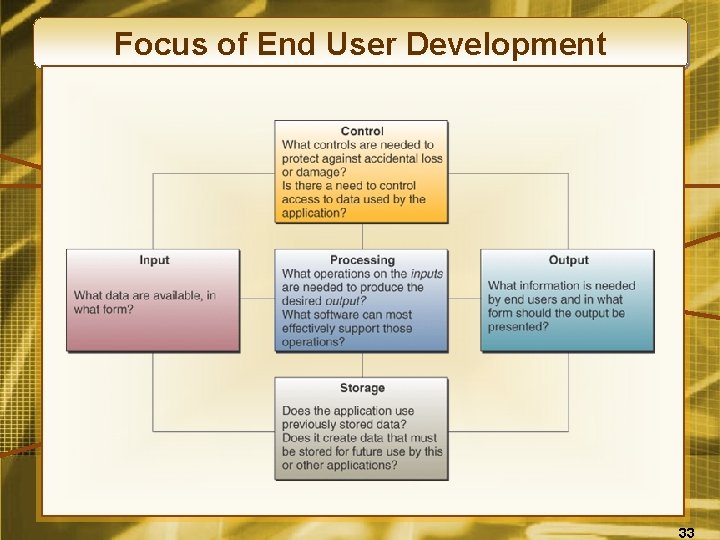 Focus of End User Development

Control
What controls are needed to protect against accidental loss or damage?
Is there a need to control access to data used by the application?

Input
What data are available, in what form?

Processing
What operations on the inputs are needed to produce the desired output?
What software can most effectively support those operations?

Output
What information is needed by end users and in what form should the output be presented?

Storage
Does the application use previously stored data?
Does it create data that must be stored for future use by this or other applications?

33